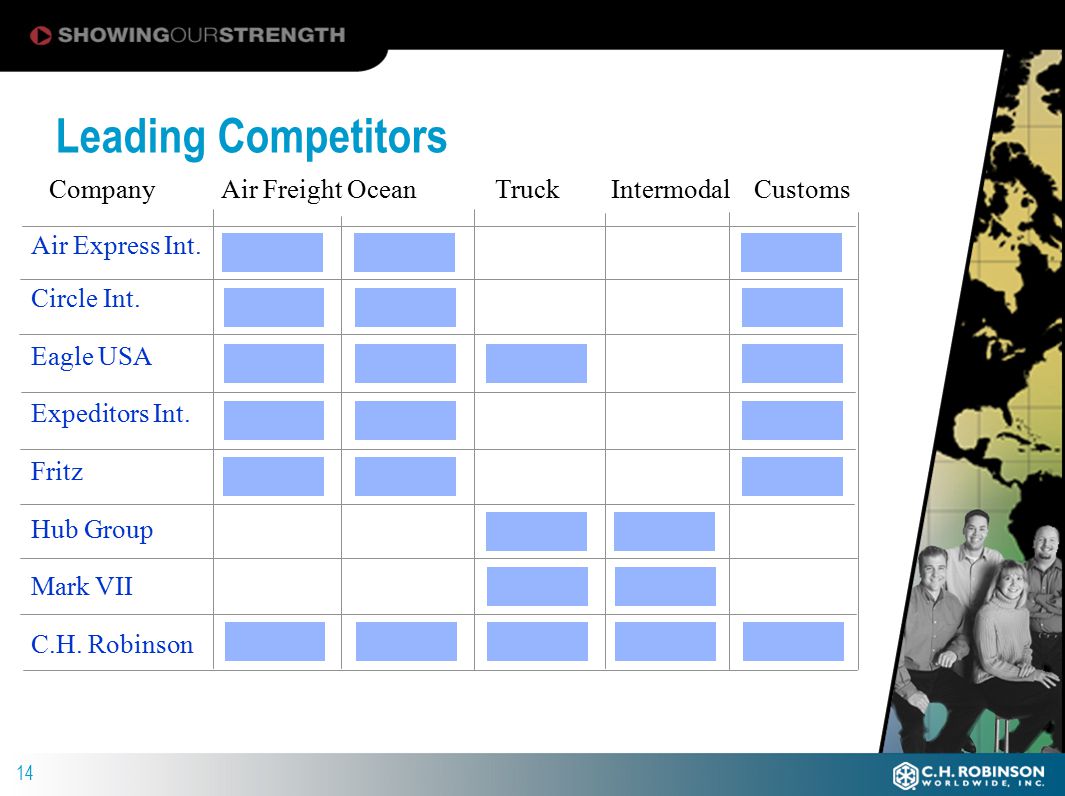 SHOWINGOURSTRENGTH

Leading Competitors

| Company | Air Freight | Ocean | Truck | Intermodal | Customs |
|---|---|---|---|---|---|
| Air Express Int. | | | | | |
| Circle Int. | | | | | |
| Eagle USA | | | | | |
| Expeditors Int. | | | | | |
| Fritz | | | | | |
| Hub Group | | | | | |
| Mark VII | | | | | |
| C.H. Robinson | | | | | |

14

C.H. ROBINSON WORLDWIDE, INC.